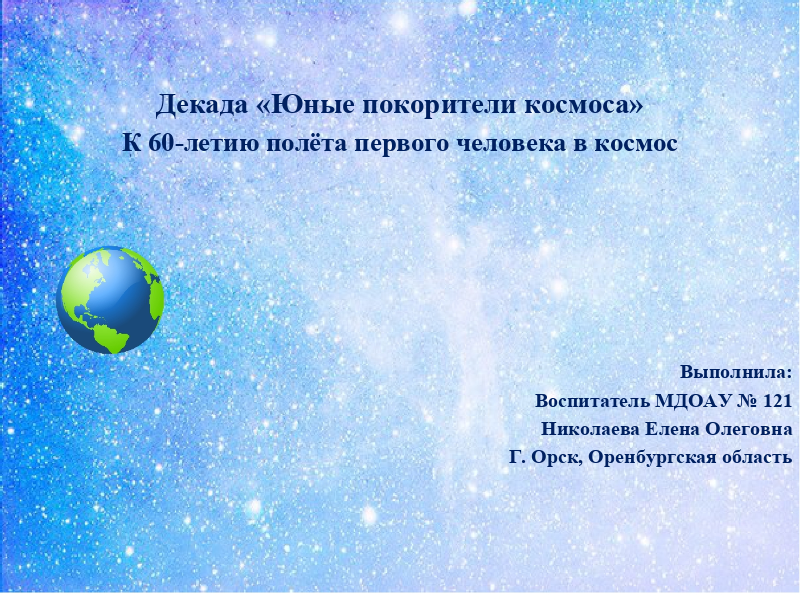 Декада «Юные покорители космоса»
К 60-летию полёта первого человека в космос

Выполнила:
Воспитатель МДОАУ № 121
Николаева Елена Олеговна
Г. Орск, Оренбургская область